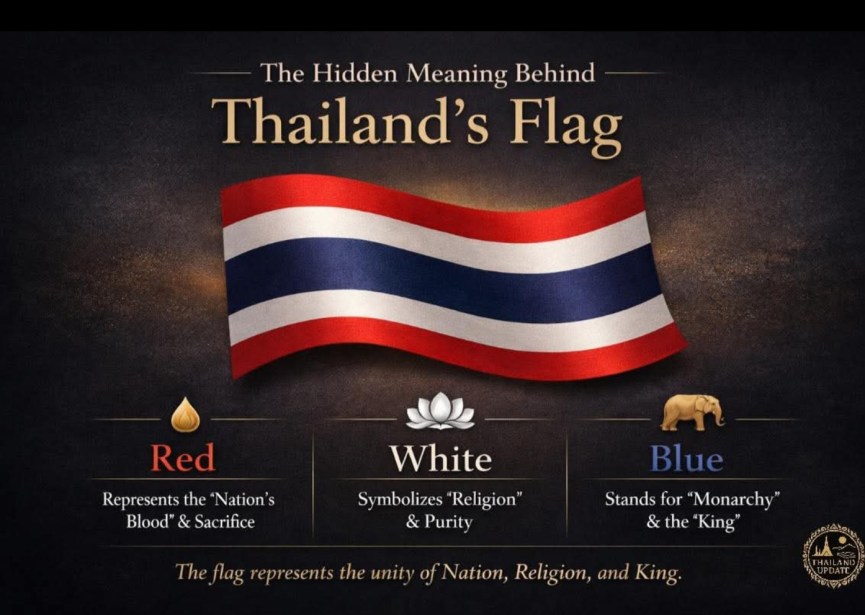 The Hidden Meaning Behind
Thailand's Flag

Red
Represents the 'Nation's Blood" & Sacrifice

White
Symbolizes "Religion" & Purity

Blue
Stands for "Monarchy" & the "King"

The flag represents the unity of Nation, Religion, and King.

THAILAND UPDATE